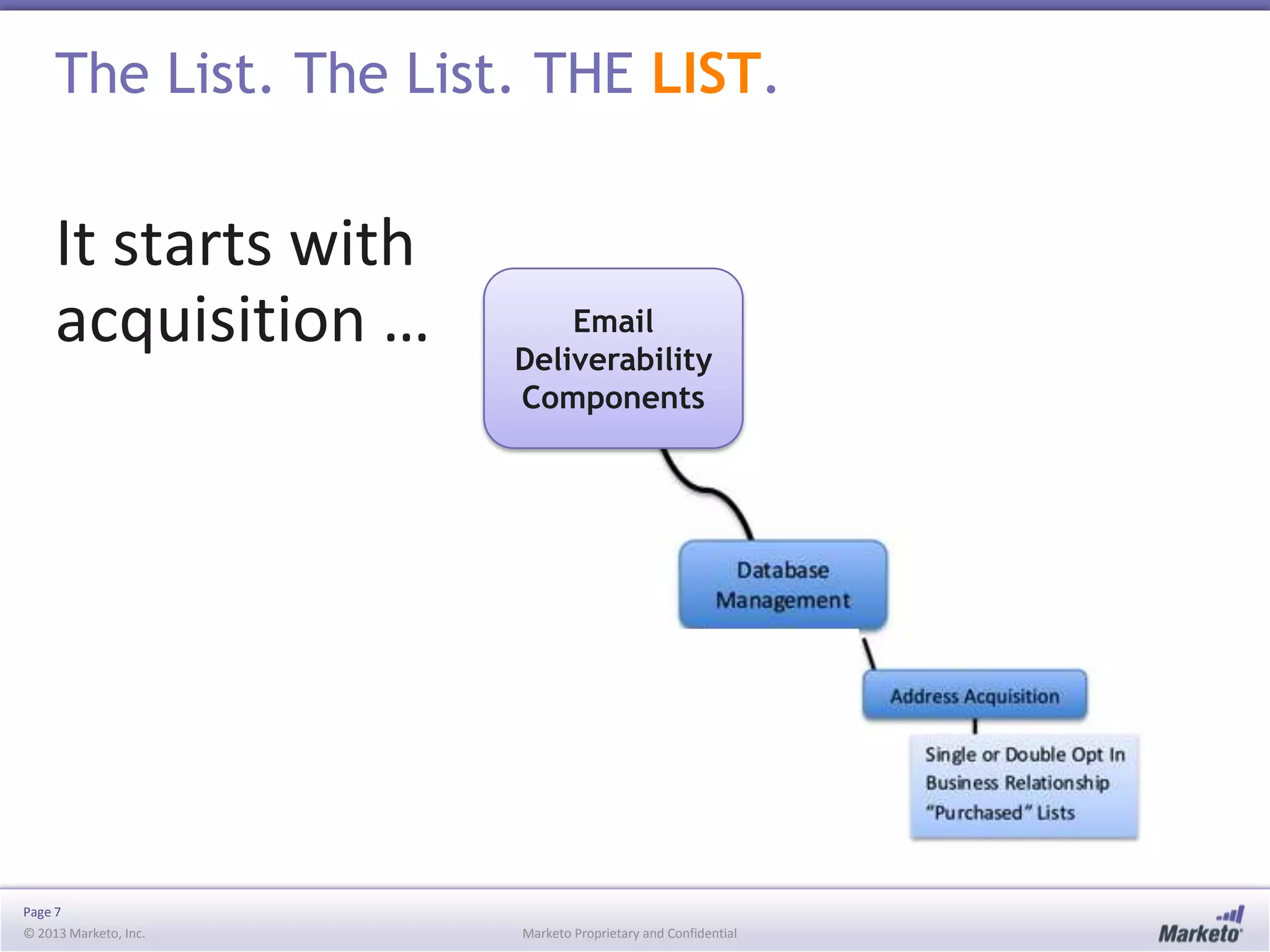 The List. The List. THE LIST.

It starts with acquisition …

Email Deliverability Components

Database Management

Address Acquisition

Single or Double Opt In
Business Relationship
"Purchased" Lists

Page 7
© 2013 Marketo, Inc.

Marketo Proprietary and Confidential

Marketo